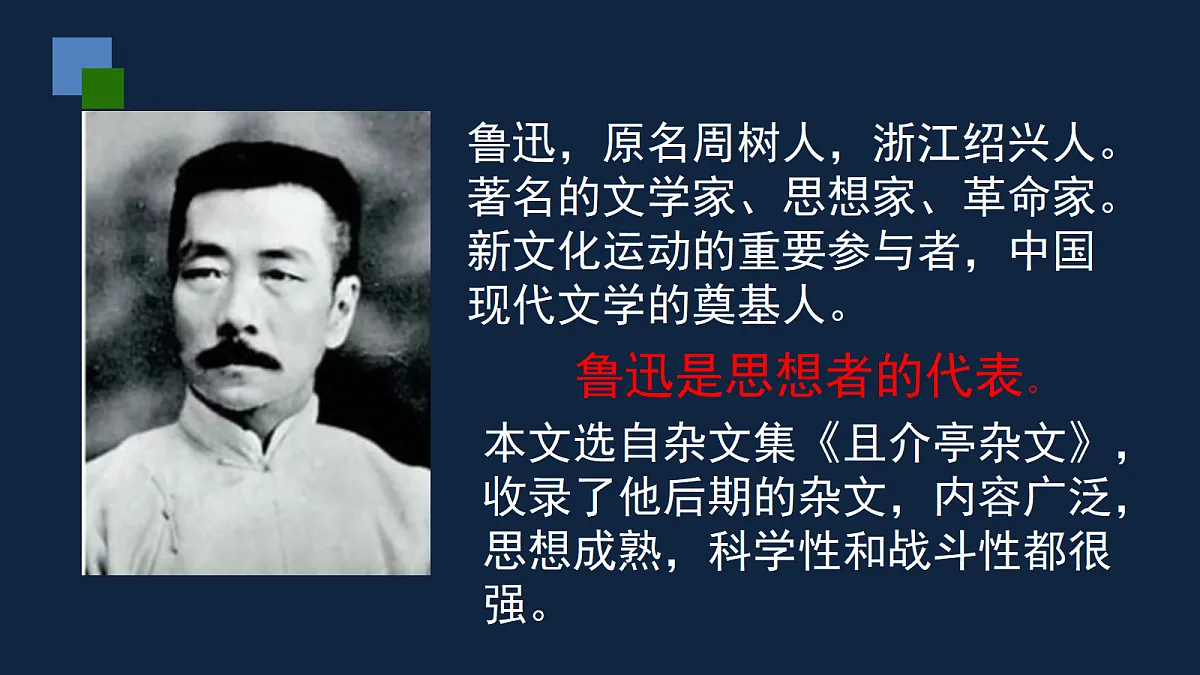 鲁迅，原名周树人，浙江绍兴人。著名的文学家、思想家、革命家。新文化运动的重要参与者，中国现代文学的奠基人。

鲁迅是思想者的代表。

本文选自杂文集《且介亭杂文》，收录了他后期的杂文，内容广泛，思想成熟，科学性和战斗性都很强。